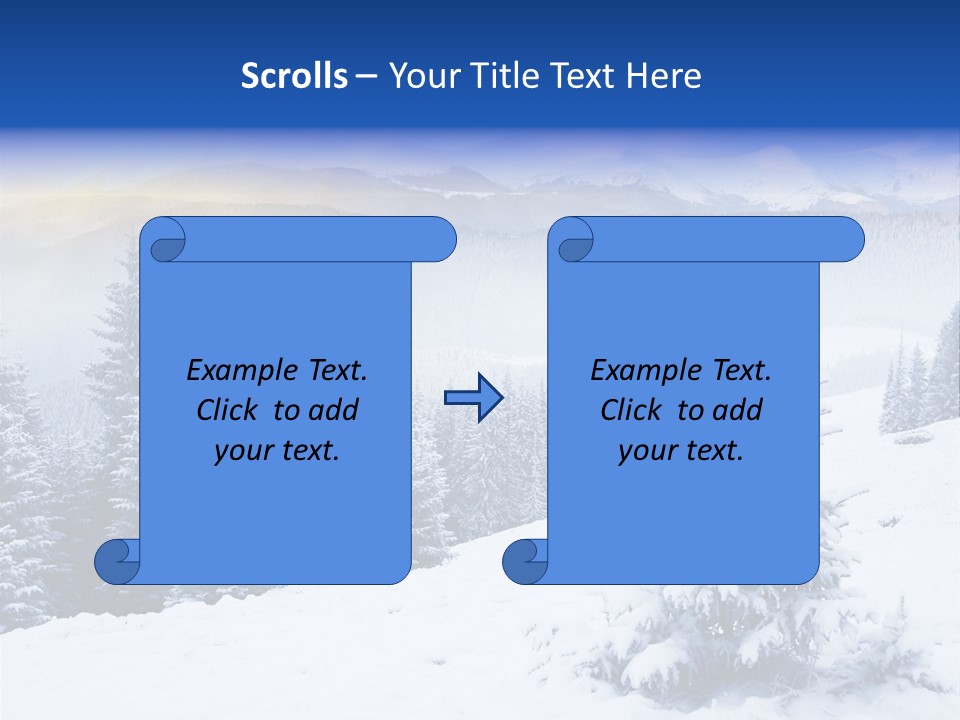 Scrolls – Your Title Text Here

Example Text. Click to add your text.

Example Text. Click to add your text.